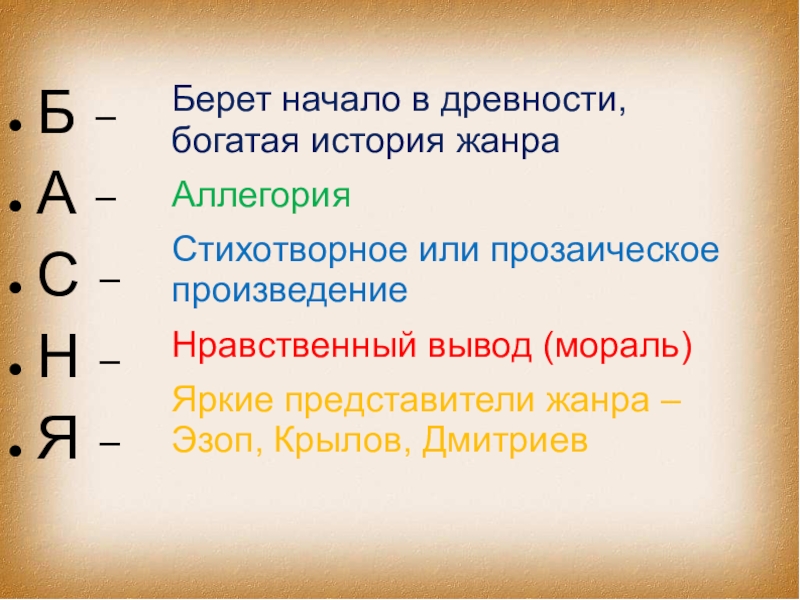 • Б – Берет начало в древности, богатая история жанра

• А – Аллегория

• С – Стихотворное или прозаическое произведение

• Н – Нравственный вывод (мораль)

• Я – Яркие представители жанра – Эзоп, Крылов, Дмитриев